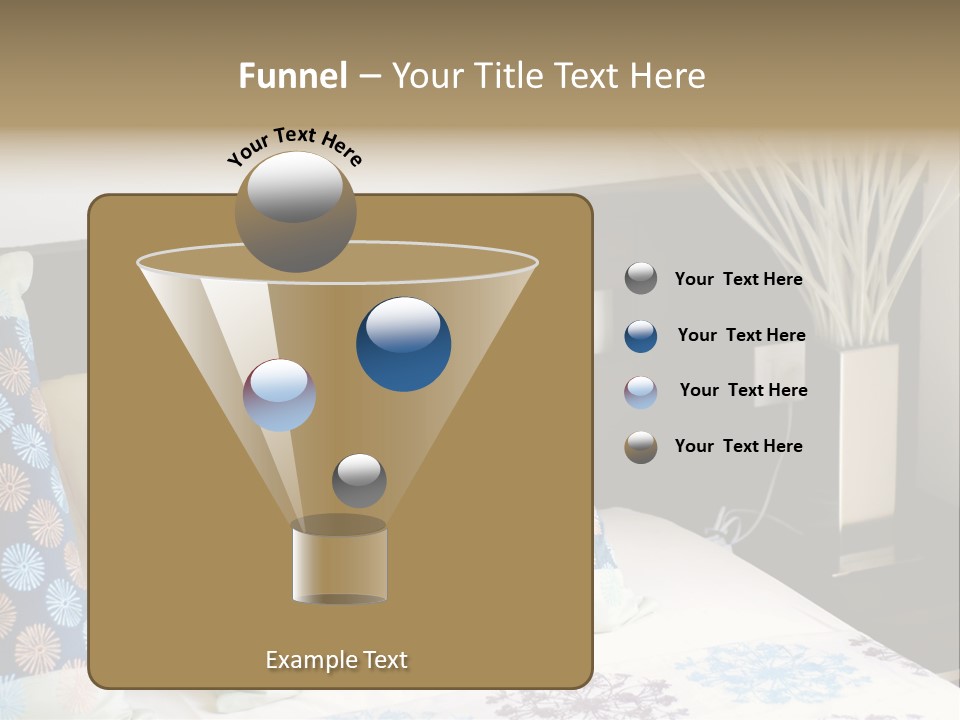 Funnel – Your Title Text Here

Your Text Here

Your Text Here

Your Text Here

Your Text Here

Your Text Here

Example Text